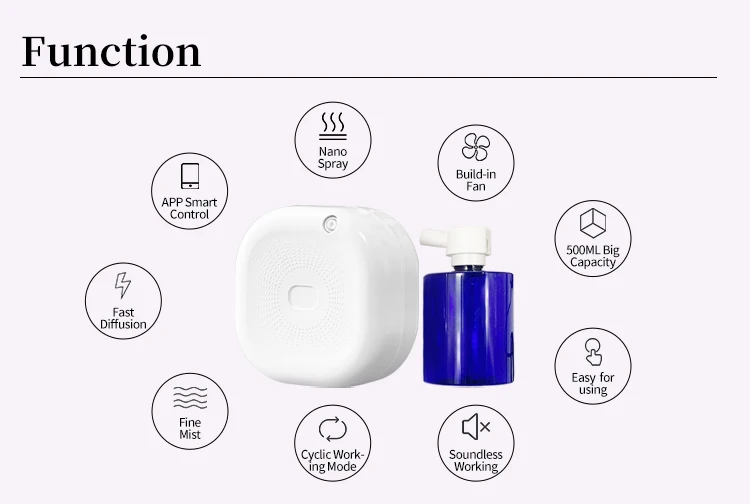 Function

Nano Spray

Build-in Fan

APP Smart Control

500ML Big Capacity

Fast Diffusion

Easy for using

Fine Mist

Cyclic Working Mode

Soundless Working